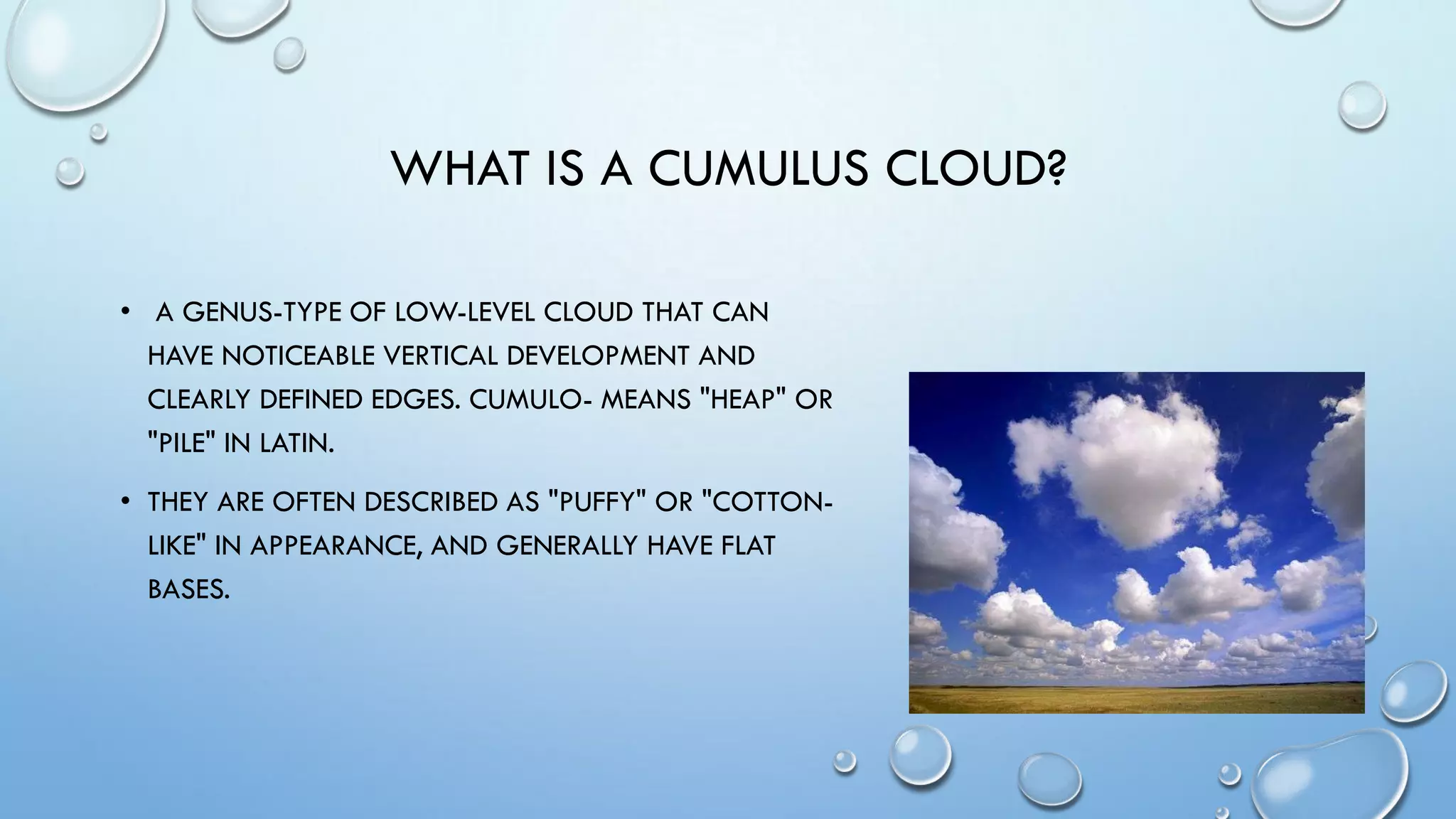 WHAT IS A CUMULUS CLOUD?

• A GENUS-TYPE OF LOW-LEVEL CLOUD THAT CAN HAVE NOTICEABLE VERTICAL DEVELOPMENT AND CLEARLY DEFINED EDGES. CUMULO- MEANS "HEAP" OR "PILE" IN LATIN.

• THEY ARE OFTEN DESCRIBED AS "PUFFY" OR "COTTON-LIKE" IN APPEARANCE, AND GENERALLY HAVE FLAT BASES.